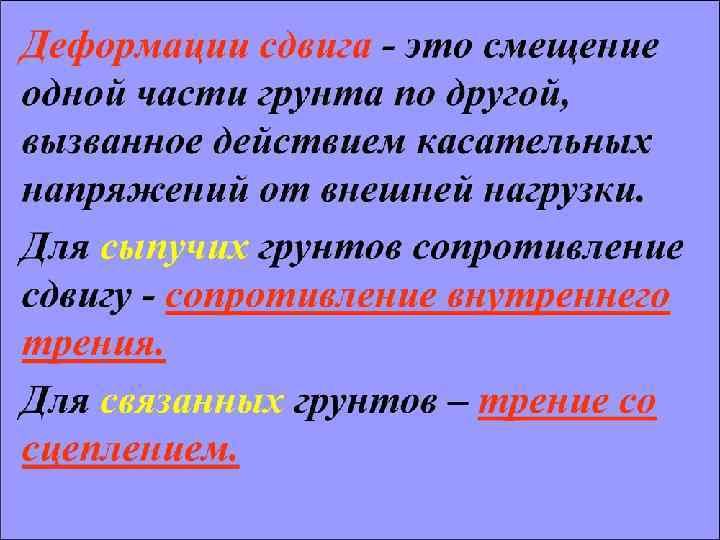 Деформации сдвига - это смещение одной части грунта по другой, вызванное действием касательных напряжений от внешней нагрузки.

Для сыпучих грунтов сопротивление сдвигу - сопротивление внутреннего трения.

Для связанных грунтов – трение со сцеплением.